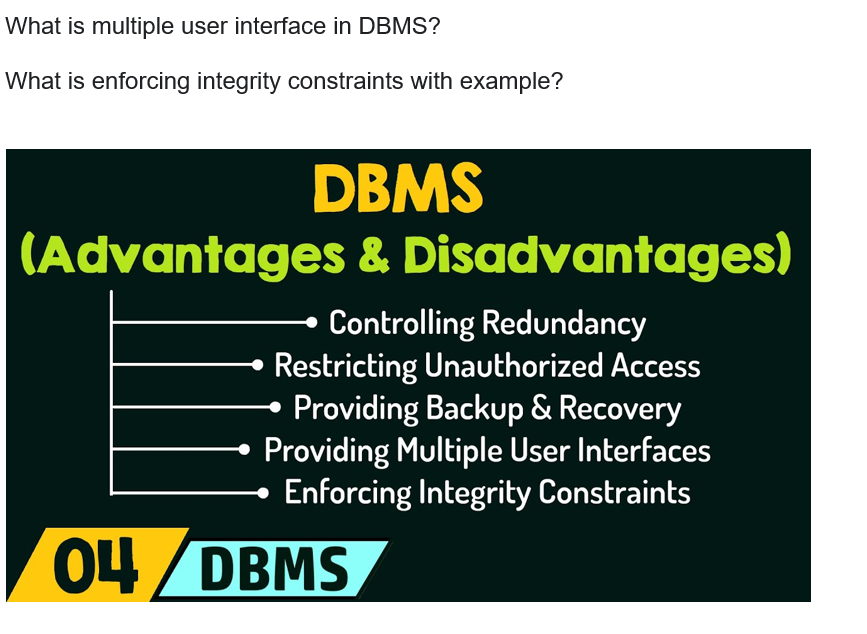 What is multiple user interface in DBMS?

What is enforcing integrity constraints with example?

DBMS
(Advantages & Disadvantages)

Controlling Redundancy
Restricting Unauthorized Access
Providing Backup & Recovery
Providing Multiple User Interfaces
Enforcing Integrity Constraints

04 DBMS